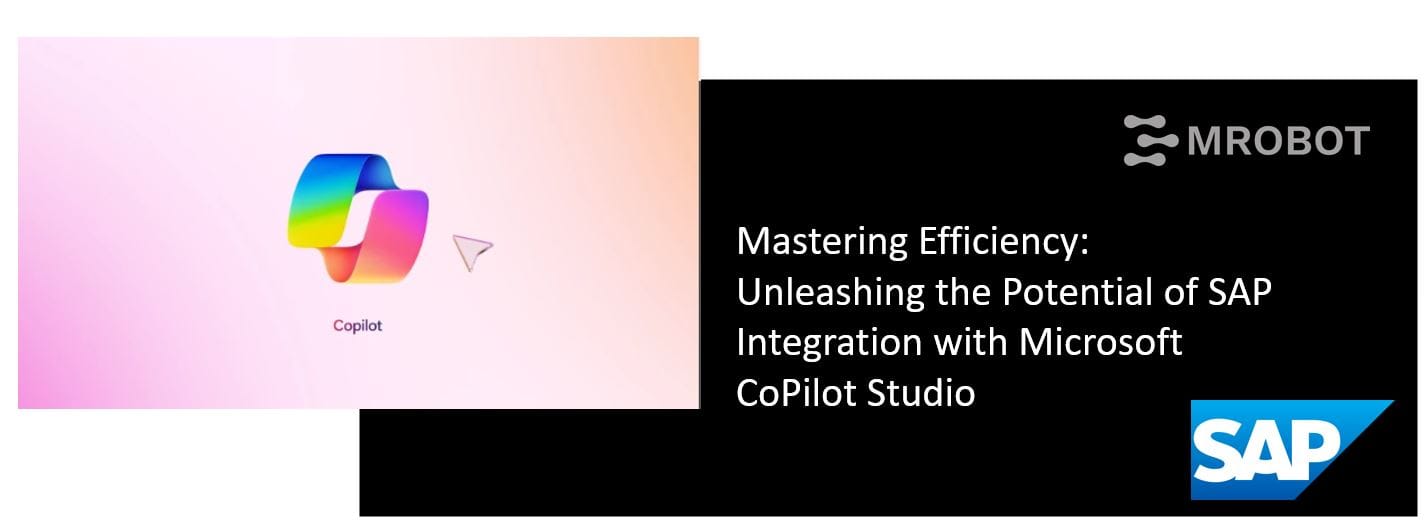 Copilot

MROBOT

Mastering Efficiency: Unleashing the Potential of SAP Integration with Microsoft CoPilot Studio

SAP